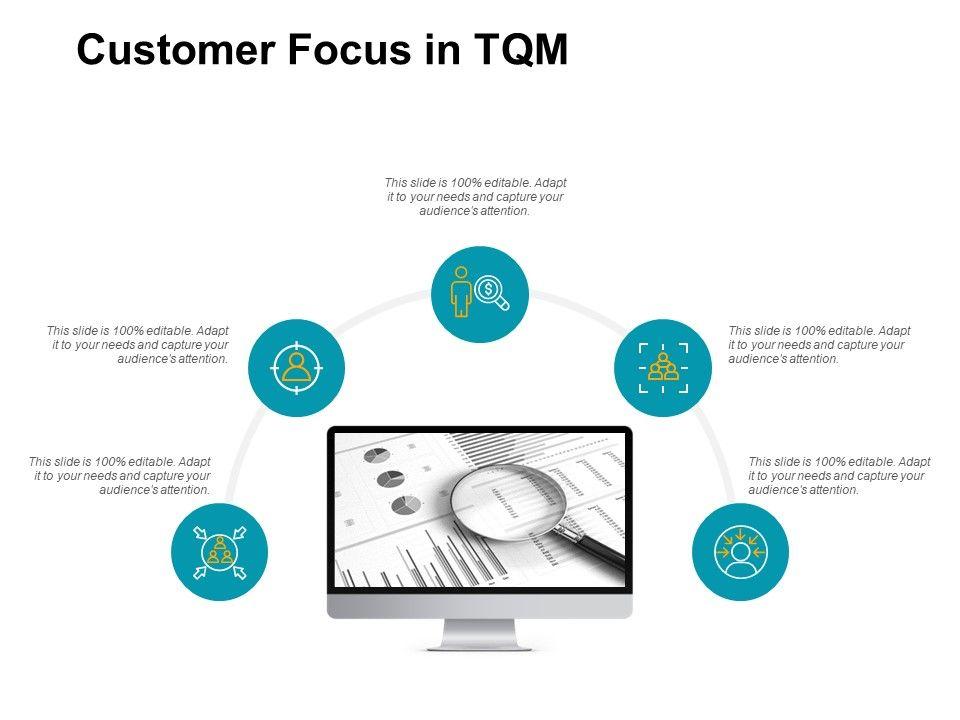 Customer Focus in TQM

This slide is 100% editable. Adapt it to your needs and capture your audience's attention.

This slide is 100% editable. Adapt it to your needs and capture your audience's attention.

This slide is 100% editable. Adapt it to your needs and capture your audience's attention.

This slide is 100% editable. Adapt it to your needs and capture your audience's attention.

This slide is 100% editable. Adapt it to your needs and capture your audience's attention.